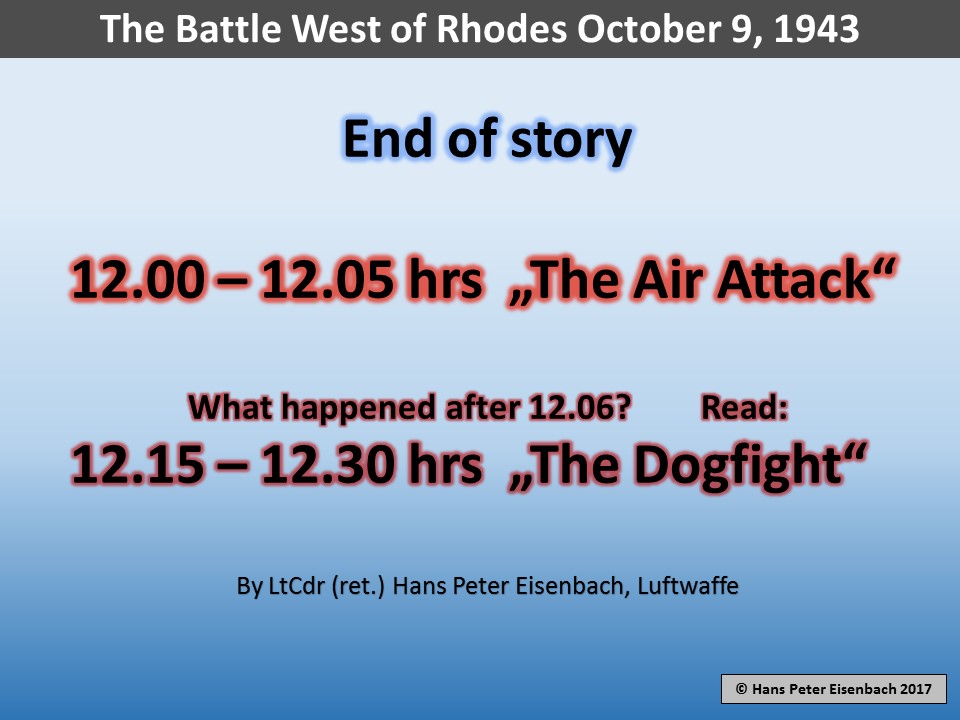 The Battle West of Rhodes October 9, 1943

End of story

12.00 – 12.05 hrs „The Air Attack“

What happened after 12.06? Read:
12.15 – 12.30 hrs „The Dogfight“

By LtCdr (ret.) Hans Peter Eisenbach, Luftwaffe

© Hans Peter Eisenbach 2017